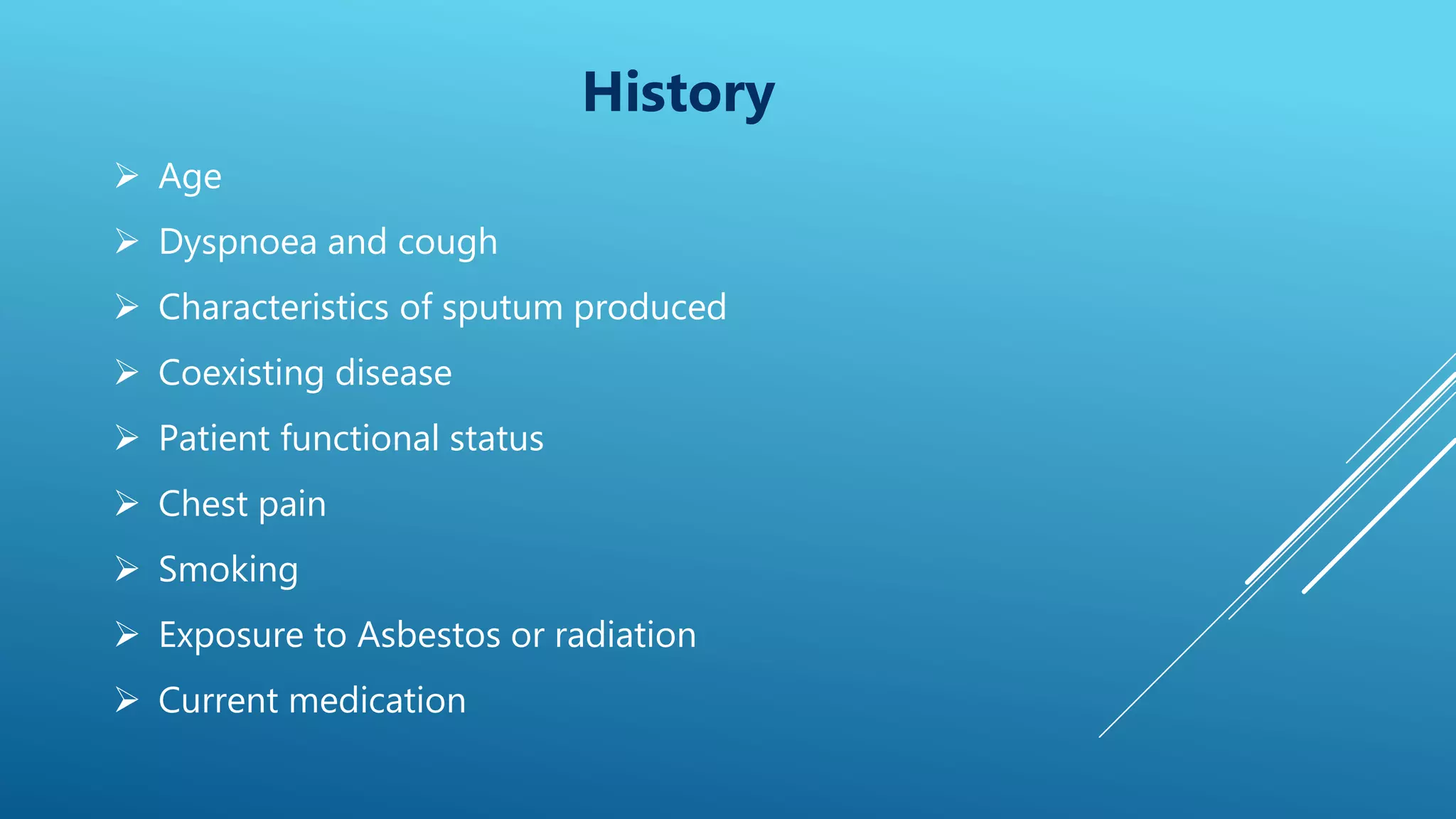 History

➢ Age
➢ Dyspnoea and cough
➢ Characteristics of sputum produced
➢ Coexisting disease
➢ Patient functional status
➢ Chest pain
➢ Smoking
➢ Exposure to Asbestos or radiation
➢ Current medication